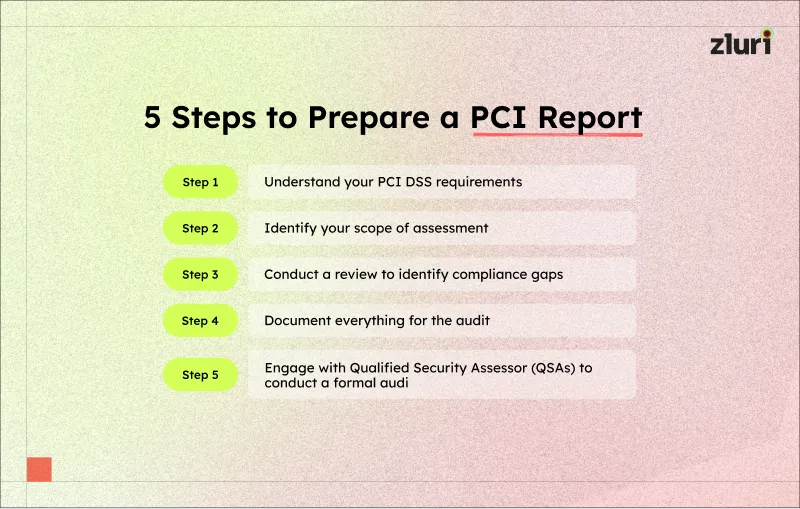 zluri

5 Steps to Prepare a PCI Report

Step 1 Understand your PCI DSS requirements

Step 2 Identify your scope of assessment

Step 3 Conduct a review to identify compliance gaps

Step 4 Document everything for the audit

Step 5 Engage with Qualified Security Assessor (QSAs) to conduct a formal audi